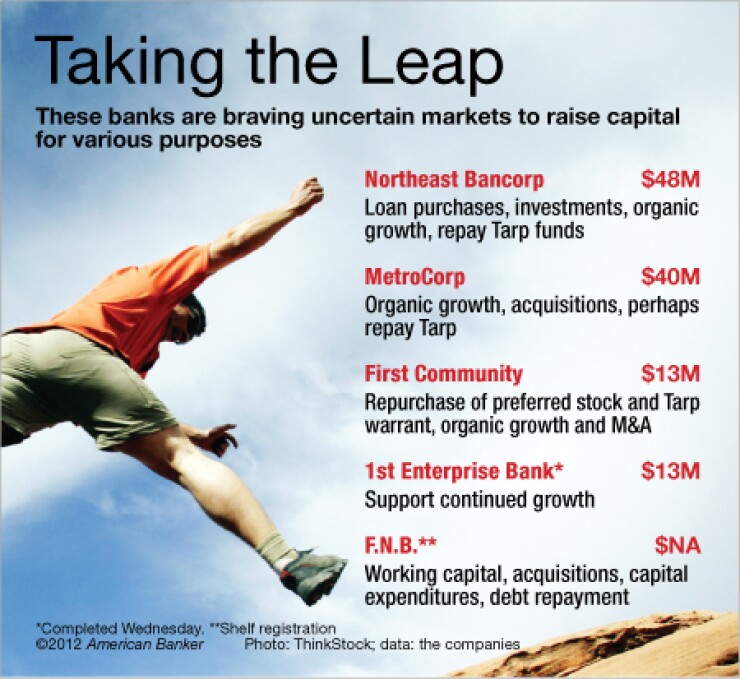 Taking the Leap

These banks are braving uncertain markets to raise capital for various purposes

Northeast Bancorp $48M
Loan purchases, investments, organic growth, repay Tarp funds

MetroCorp $40M
Organic growth, acquisitions, perhaps repay Tarp

First Community $13M
Repurchase of preferred stock and Tarp warrant, organic growth and M&A

1st Enterprise Bank* $13M
Support continued growth

F.N.B.** $NA
Working capital, acquisitions, capital expenditures, debt repayment

*Completed Wednesday. **Shelf registration
©2012 American Banker Photo: ThinkStock; data: the companies